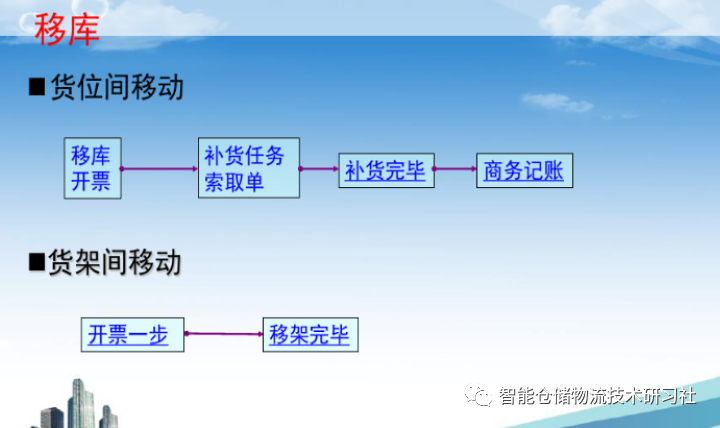 移库

■货位间移动

移库开票

补货任务索取单

补货完毕

商务记账

■货架间移动

开票一步

移架完毕

智能仓储物流技术研习社